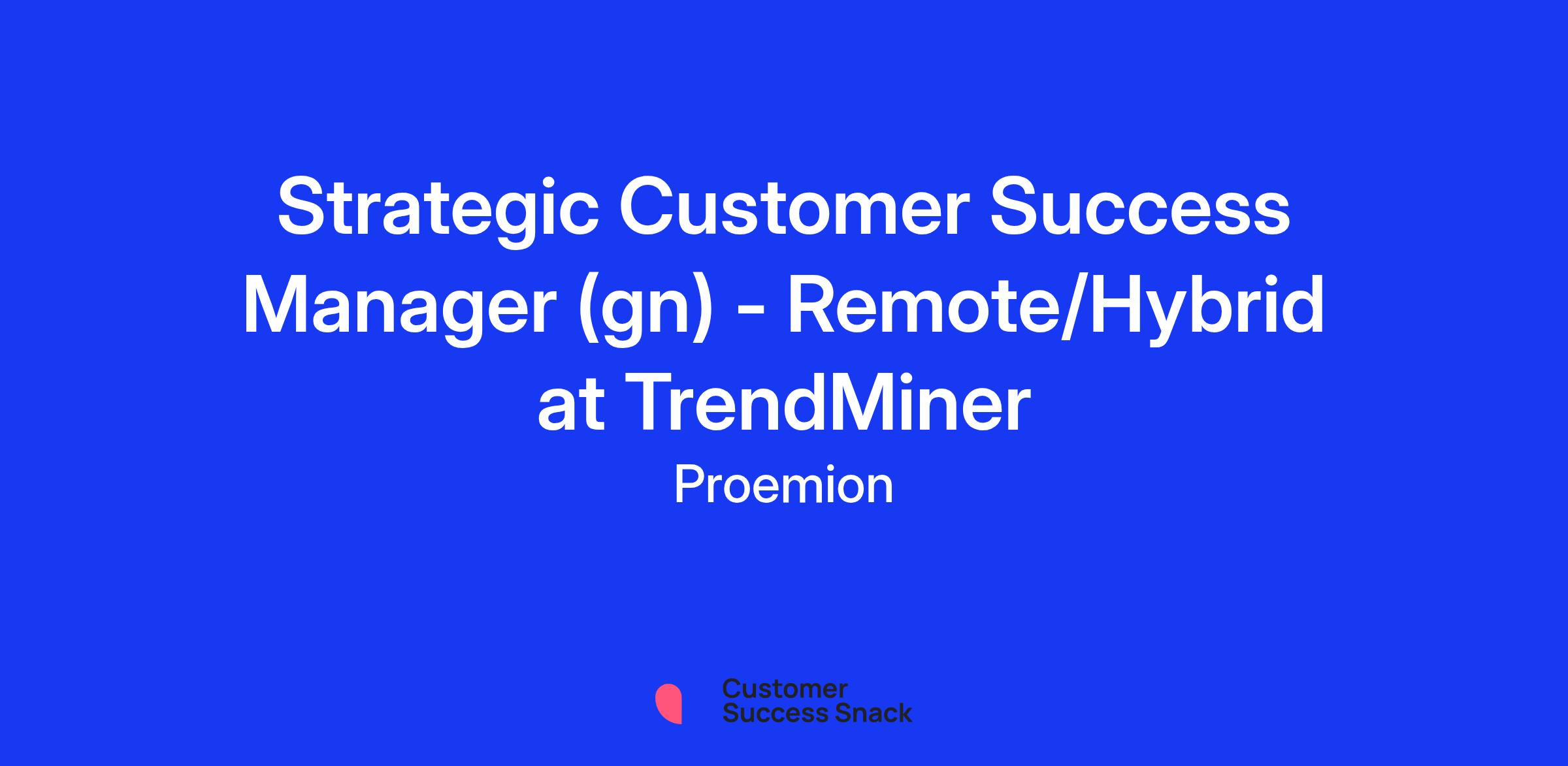 Strategic Customer Success Manager (gn) - Remote/Hybrid at TrendMiner

Proemion

Customer Success Snack